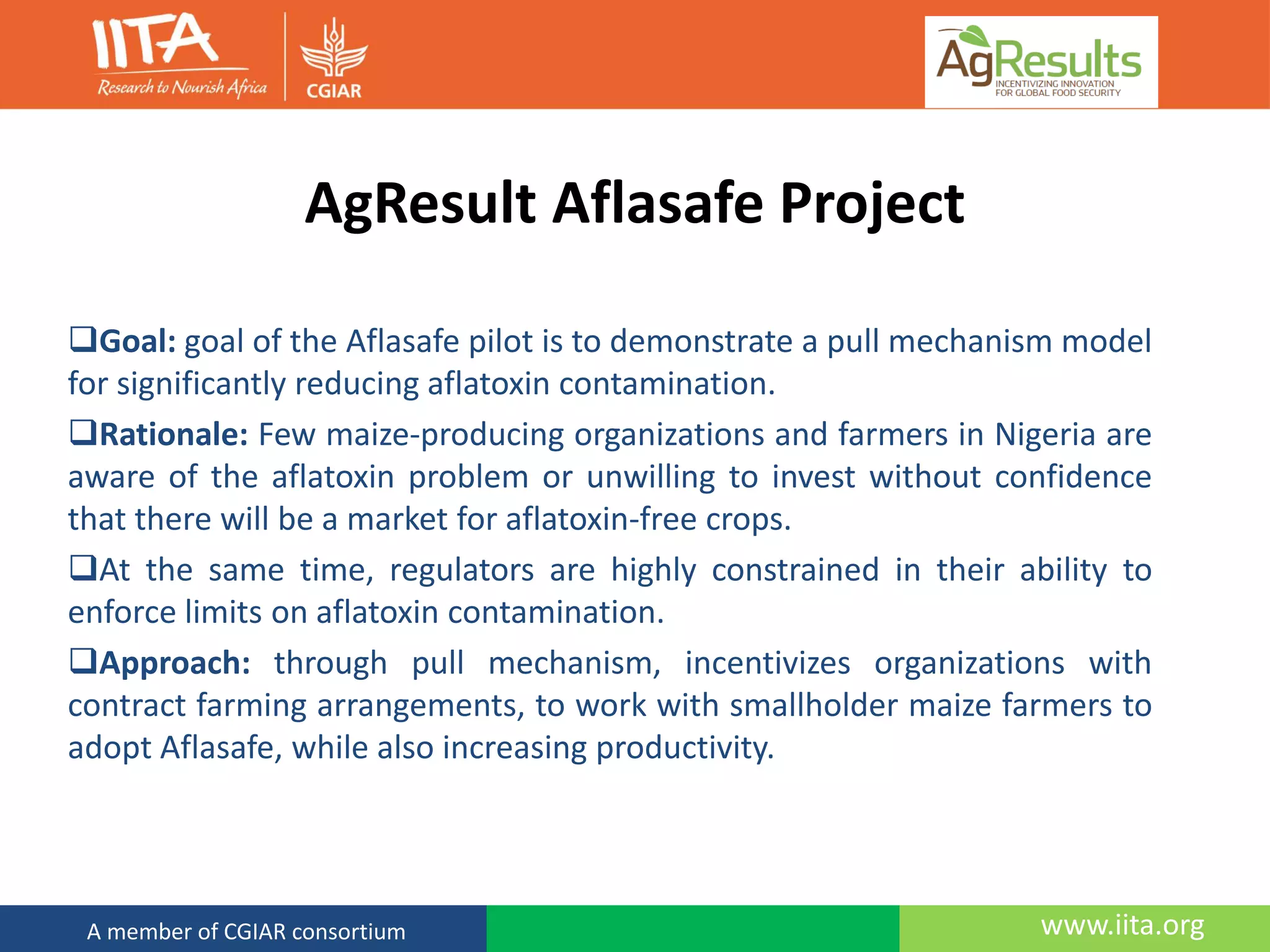 IITA
Research to Nourish Africa
CGIAR

AgResults
INCENTIVIZING INNOVATION FOR GLOBAL FOOD SECURITY

AgResult Aflasafe Project

❑Goal: goal of the Aflasafe pilot is to demonstrate a pull mechanism model for significantly reducing aflatoxin contamination.

❑Rationale: Few maize-producing organizations and farmers in Nigeria are aware of the aflatoxin problem or unwilling to invest without confidence that there will be a market for aflatoxin-free crops.

❑At the same time, regulators are highly constrained in their ability to enforce limits on aflatoxin contamination.

❑Approach: through pull mechanism, incentivizes organizations with contract farming arrangements, to work with smallholder maize farmers to adopt Aflasafe, while also increasing productivity.

A member of CGIAR consortium

www.iita.org